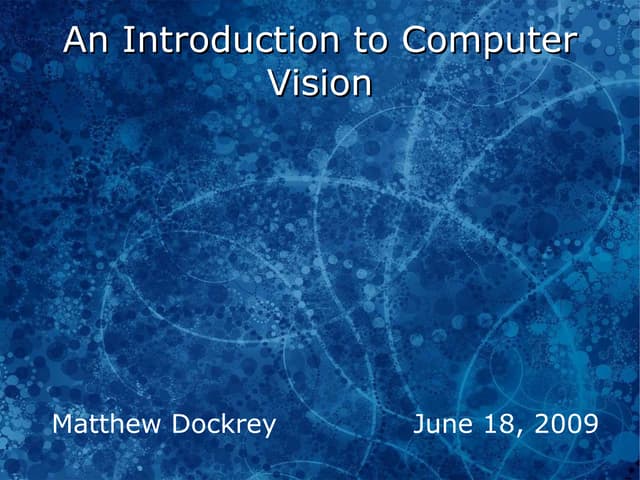 An Introduction to Computer Vision

Matthew Dockrey

June 18, 2009